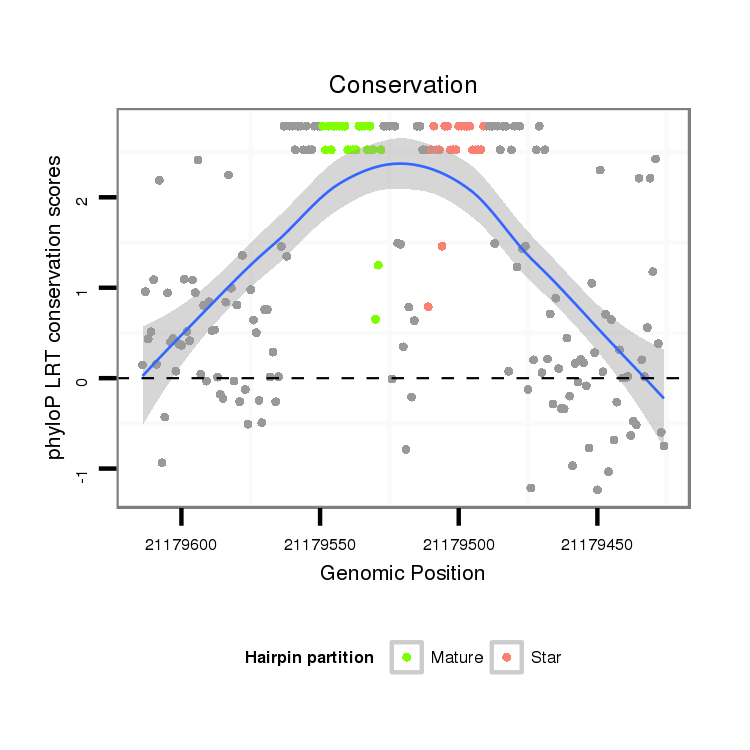 Conservation

phyloP LRT conservation scores

2
1
0
-1

21179600
21179550
21179500
21179450

Genomic Position

Hairpin partition
Mature
Star